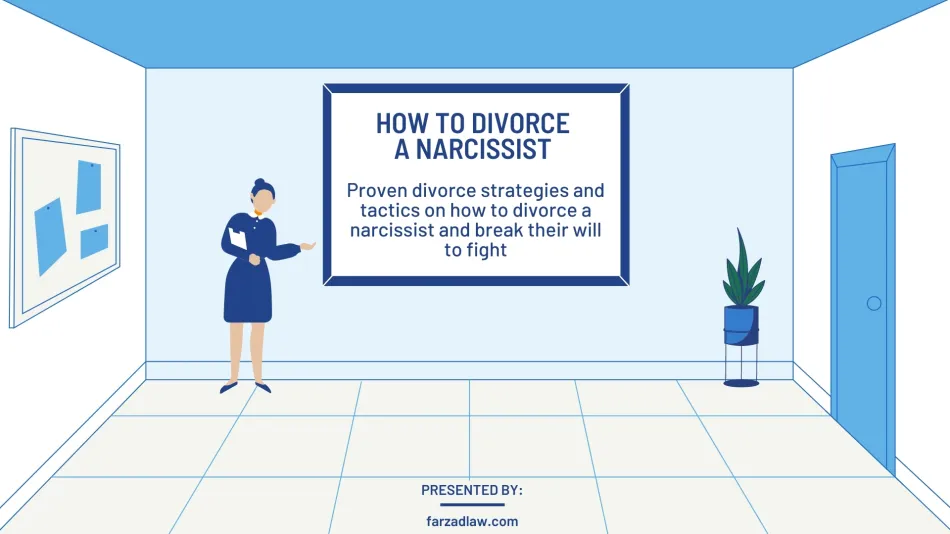 HOW TO DIVORCE A NARCISSIST

Proven divorce strategies and tactics on how to divorce a narcissist and break their will to fight

PRESENTED BY:

farzadlaw.com